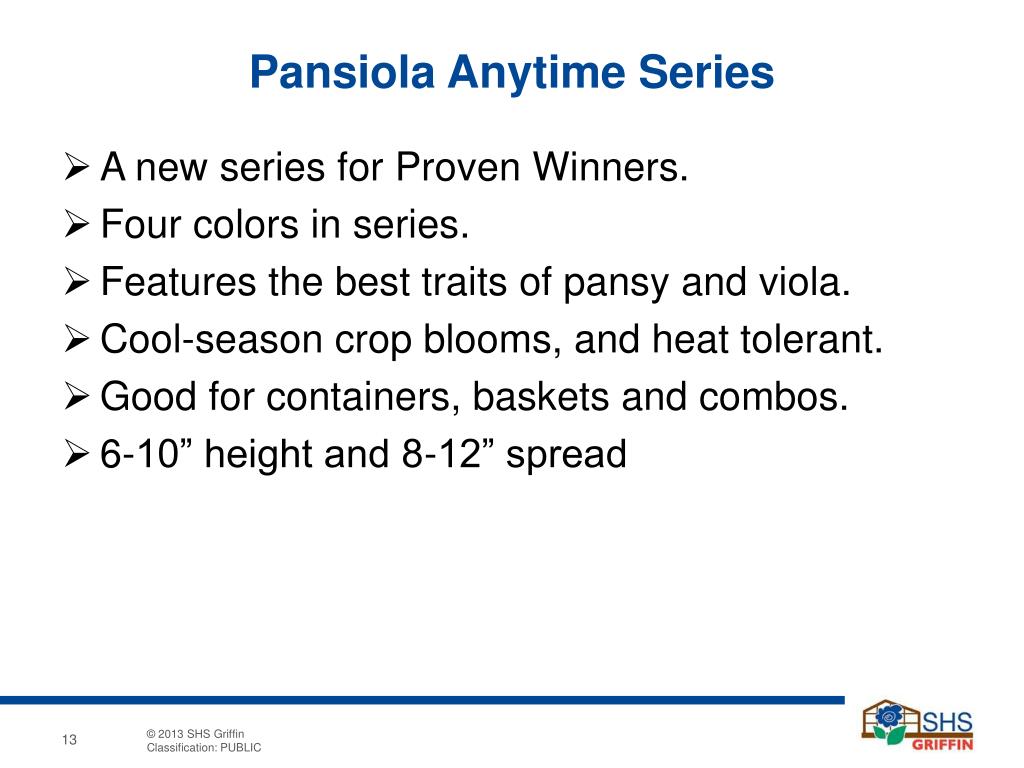 Pansiola Anytime Series

➢ A new series for Proven Winners.
➢ Four colors in series.
➢ Features the best traits of pansy and viola.
➢ Cool-season crop blooms, and heat tolerant.
➢ Good for containers, baskets and combos.
➢ 6-10” height and 8-12” spread

13

© 2013 SHS Griffin
Classification: PUBLIC

SHS
GRIFFIN